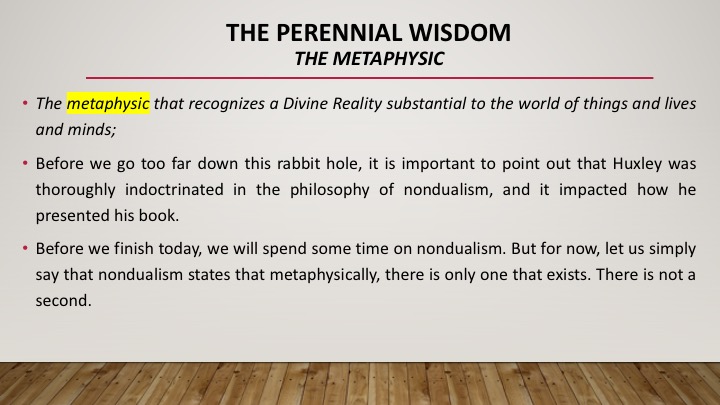 THE PERENNIAL WISDOM
THE METAPHYSIC

• The metaphysic that recognizes a Divine Reality substantial to the world of things and lives and minds;

• Before we go too far down this rabbit hole, it is important to point out that Huxley was thoroughly indoctrinated in the philosophy of nondualism, and it impacted how he presented his book.

• Before we finish today, we will spend some time on nondualism. But for now, let us simply say that nondualism states that metaphysically, there is only one that exists. There is not a second.